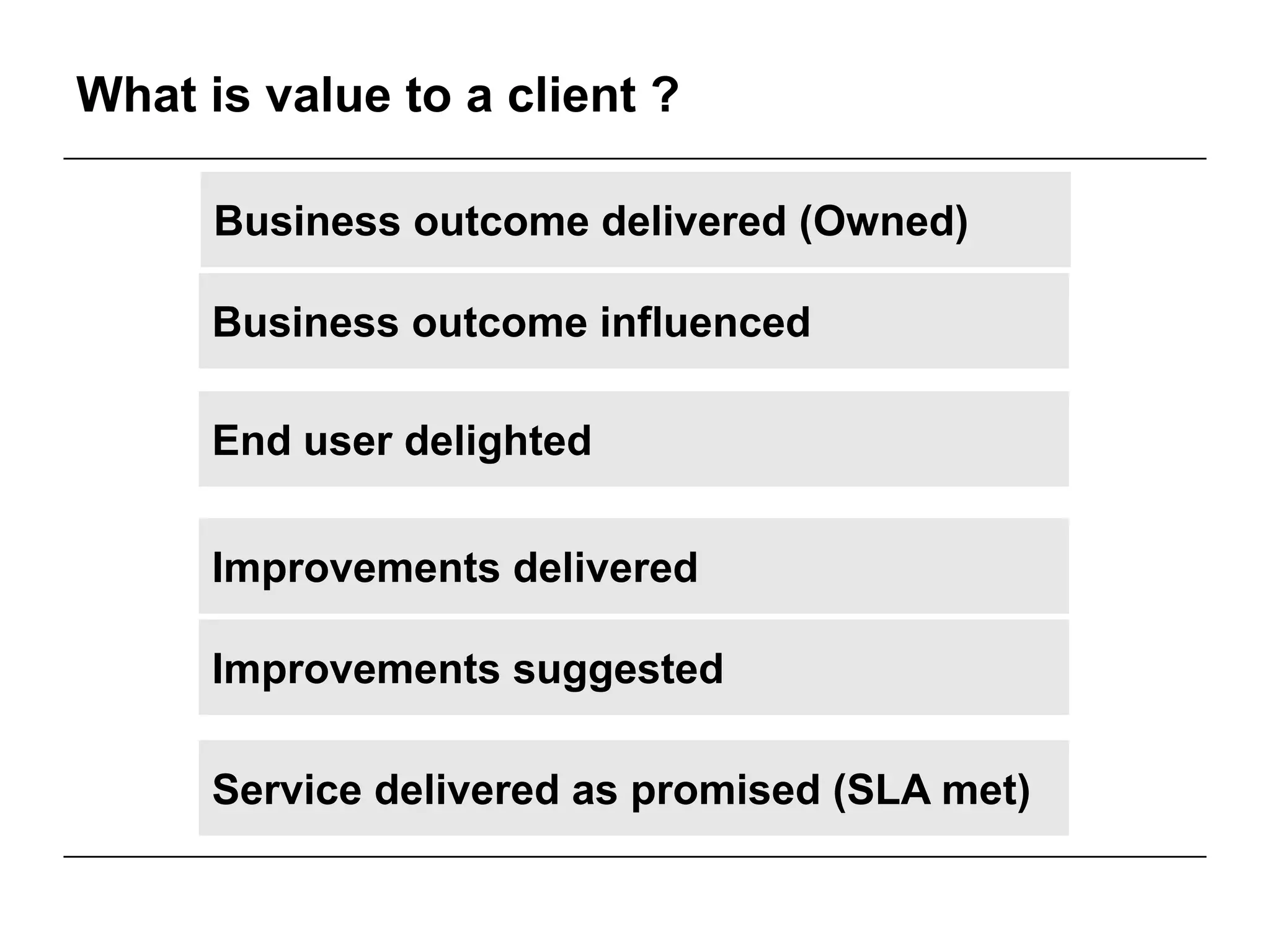 What is value to a client ?

Business outcome delivered (Owned)

Business outcome influenced

End user delighted

Improvements delivered

Improvements suggested

Service delivered as promised (SLA met)